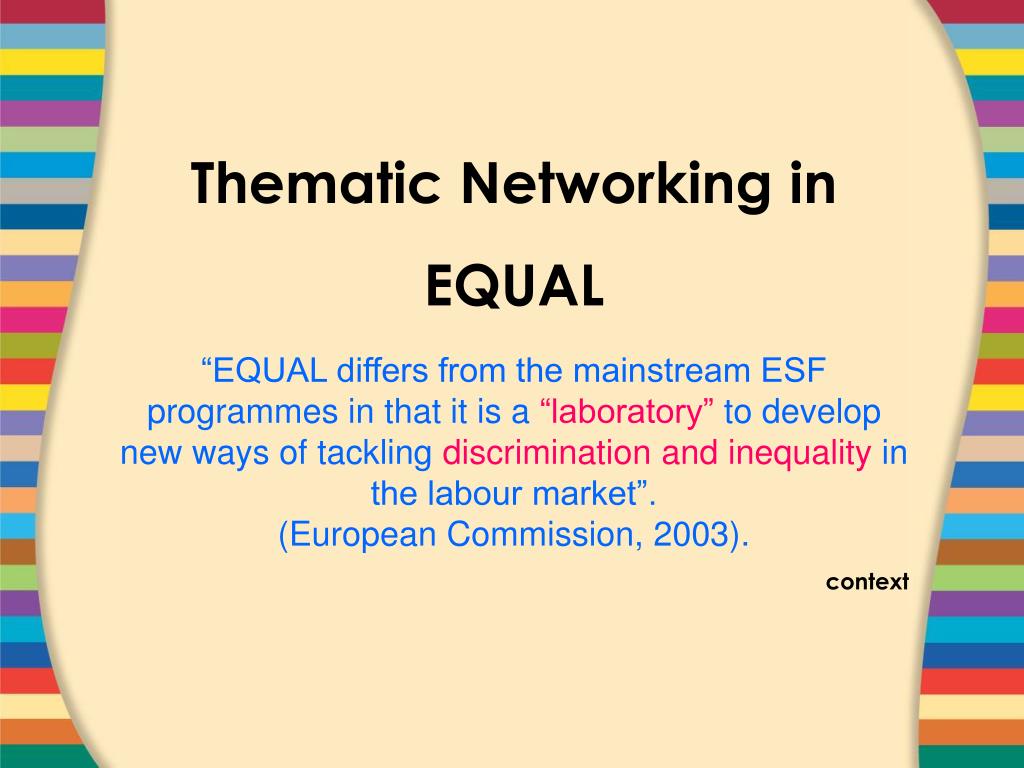 Thematic Networking in EQUAL

“EQUAL differs from the mainstream ESF programmes in that it is a “laboratory” to develop new ways of tackling discrimination and inequality in the labour market”.
(European Commission, 2003).

context